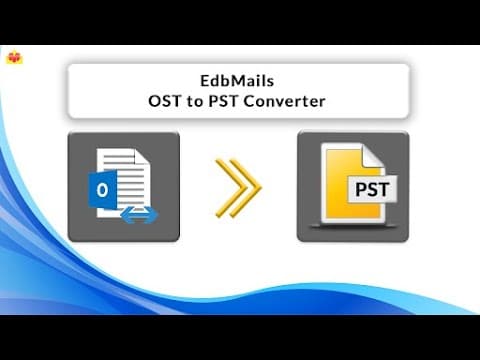 EdbMails
OST to PST Converter

O

PST